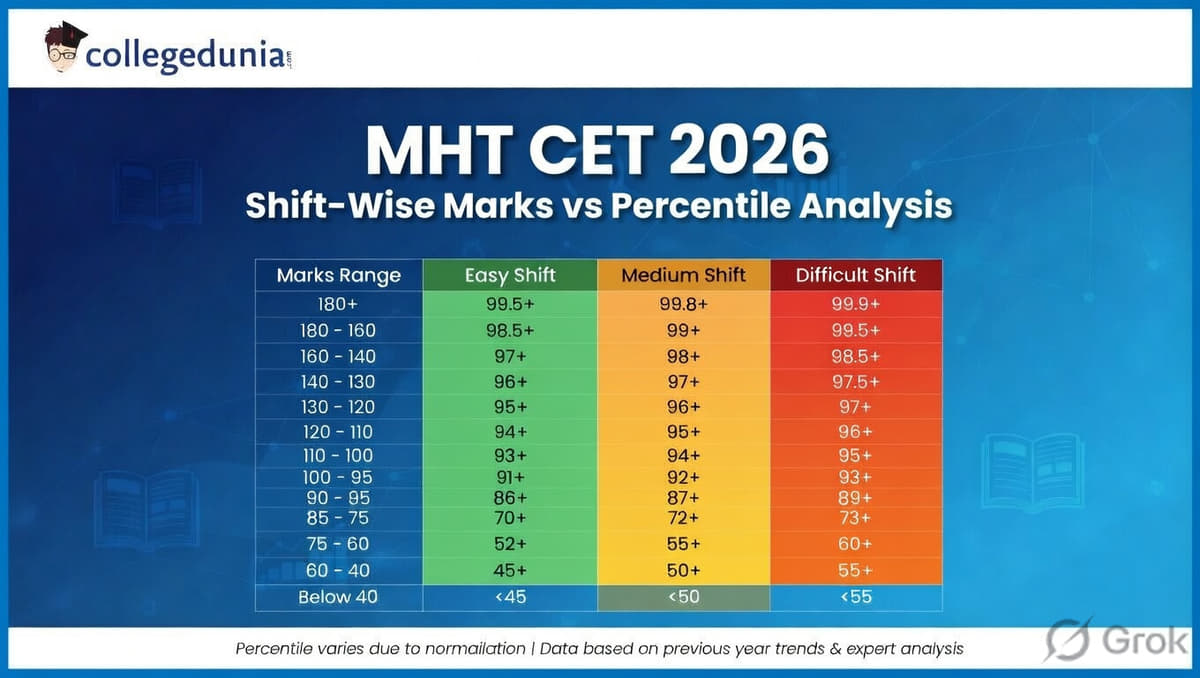 collegedunia.com

MHT CET 2026
Shift-Wise Marks vs Percentile Analysis

| Marks Range | Easy Shift | Medium Shift | Difficult Shift |
|---|---|---|---|
| 180+ | 99.5+ | 99.8+ | 99.9+ |
| 180 - 160 | 98.5+ | 99+ | 99.5+ |
| 160 - 140 | 97+ | 98+ | 98.5+ |
| 140 - 130 | 96+ | 97+ | 97.5+ |
| 130 - 120 | 95+ | 96+ | 97+ |
| 120 - 110 | 94+ | 95+ | 96+ |
| 110 - 100 | 93+ | 94+ | 95+ |
| 100 - 95 | 91+ | 92+ | 93+ |
| 90 - 95 | 86+ | 87+ | 89+ |
| 85 - 75 | 70+ | 72+ | 73+ |
| 75 - 60 | 52+ | 55+ | 60+ |
| 60 - 40 | 45+ | 50+ | 55+ |
| Below 40 | <45 | <50 | <55 |

Percentile varies due to normailation | Data based on previous year trends & expert analysis

Grok